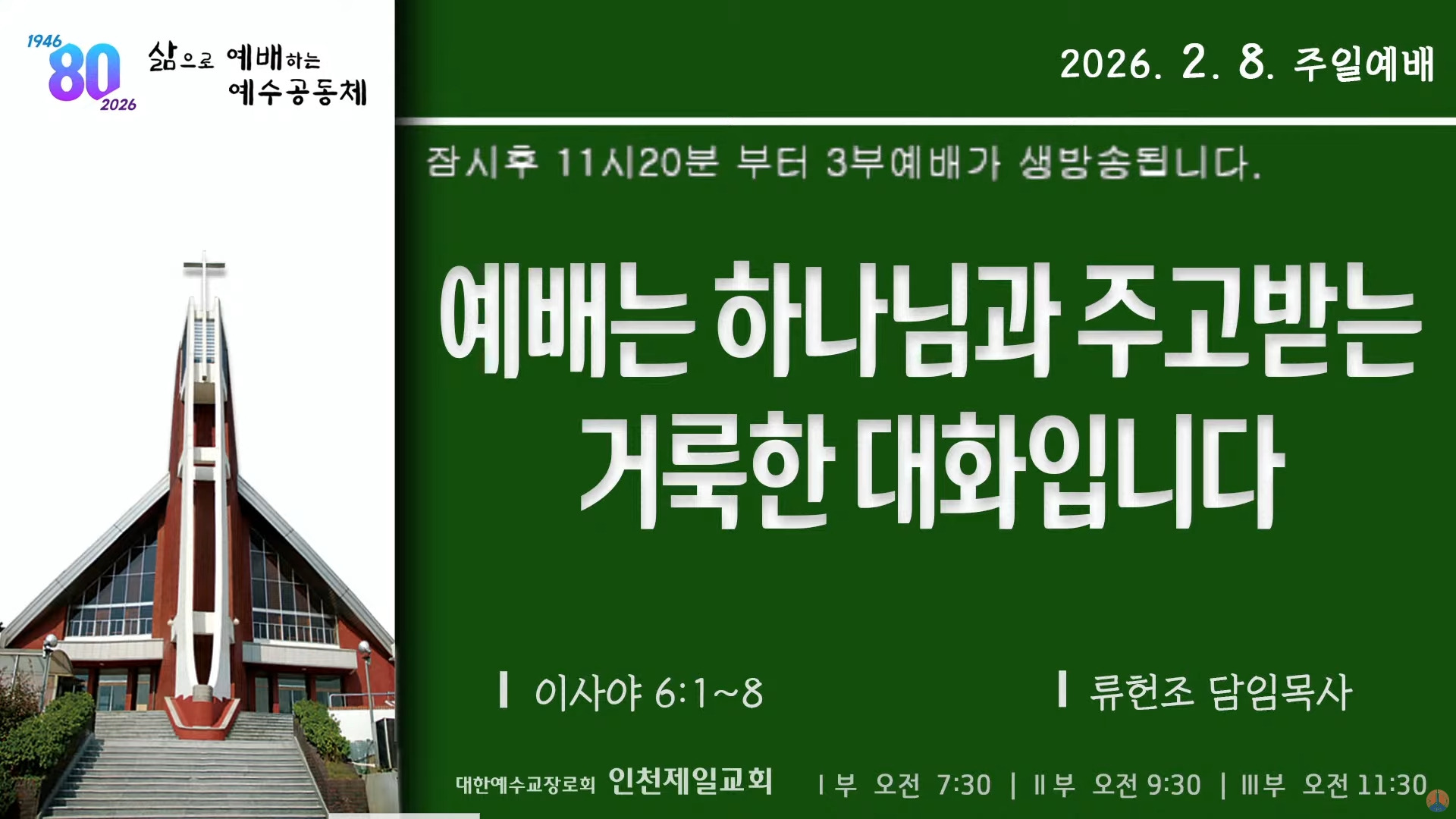 1946
80
2026

삶으로 예배하는 예수공동체

2026. 2. 8. 주일예배

잠시후 11시20분 부터 3부예배가 생방송됩니다.

예배는 하나님과 주고받는 거룩한 대화입니다

이사야 6:1~8

류헌조 담임목사

대한예수교장로회 인천제일교회

Ⅰ부 오전 7:30 | Ⅱ부 오전 9:30 | Ⅲ부 오전 11:30